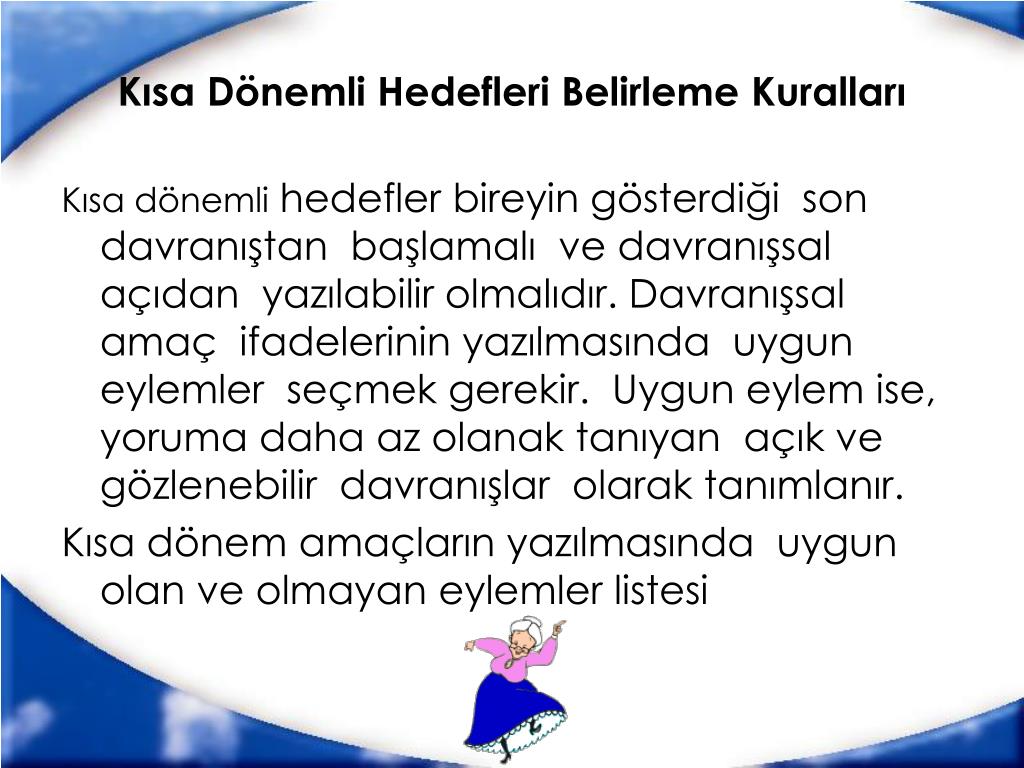 Kısa Dönemli Hedefleri Belirleme Kuralları

Kısa dönemli hedefler bireyin gösterdiği son davranıştan başlamalı ve davranışsal açıdan yazılabilir olmalıdır. Davranışsal amaç ifadelerinin yazılmasında uygun eylemler seçmek gerekir. Uygun eylem ise, yoruma daha az olanak tanıyan açık ve gözlenebilir davranışlar olarak tanımlanır.

Kısa dönem amaçların yazılmasında uygun olan ve olmayan eylemler listesi